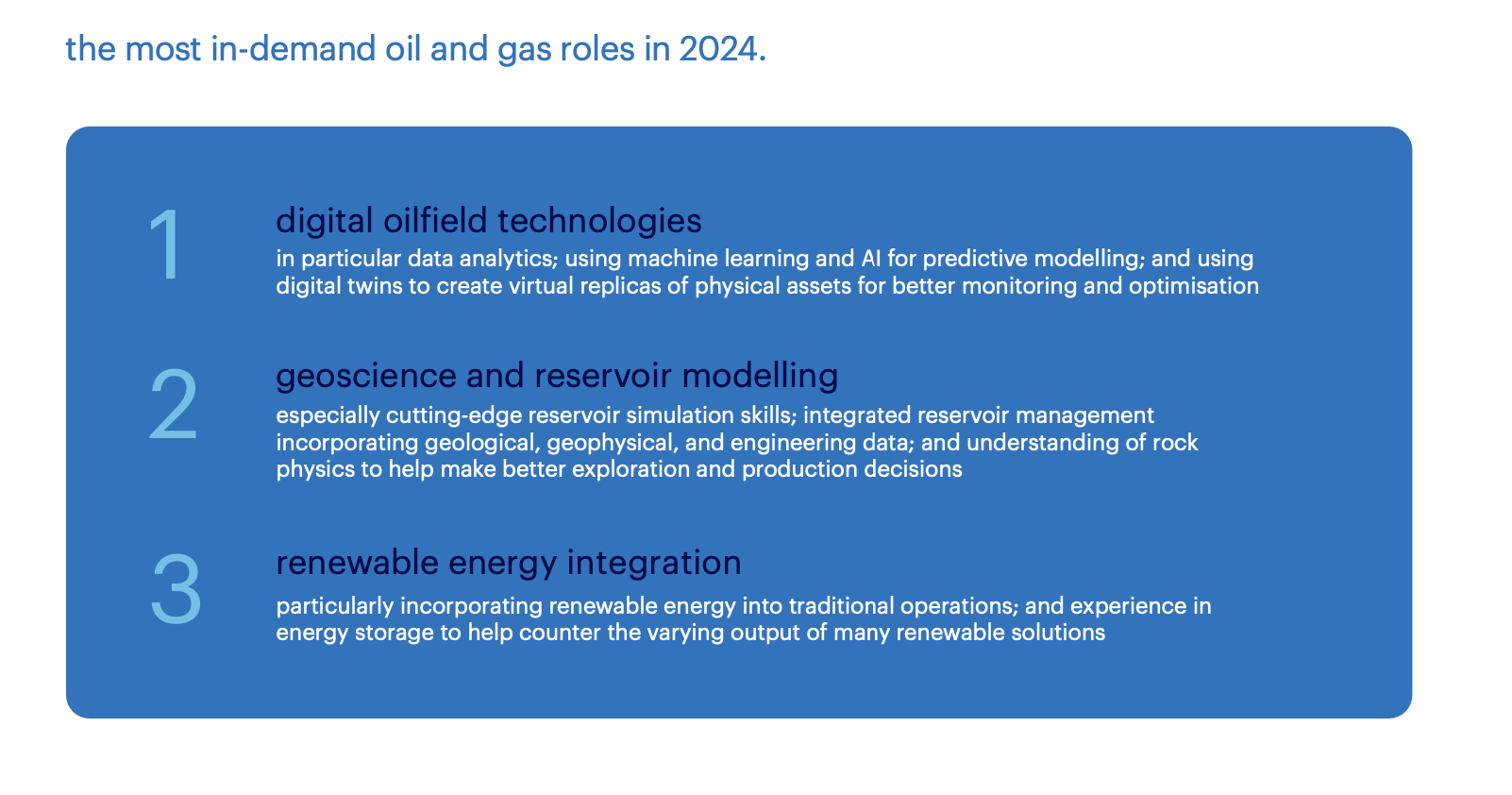 the most in-demand oil and gas roles in 2024.

1

digital oilfield technologies

in particular data analytics; using machine learning and AI for predictive modelling; and using digital twins to create virtual replicas of physical assets for better monitoring and optimisation

2

geoscience and reservoir modelling

especially cutting-edge reservoir simulation skills; integrated reservoir management incorporating geological, geophysical, and engineering data; and understanding of rock physics to help make better exploration and production decisions

3

renewable energy integration

particularly incorporating renewable energy into traditional operations; and experience in energy storage to help counter the varying output of many renewable solutions